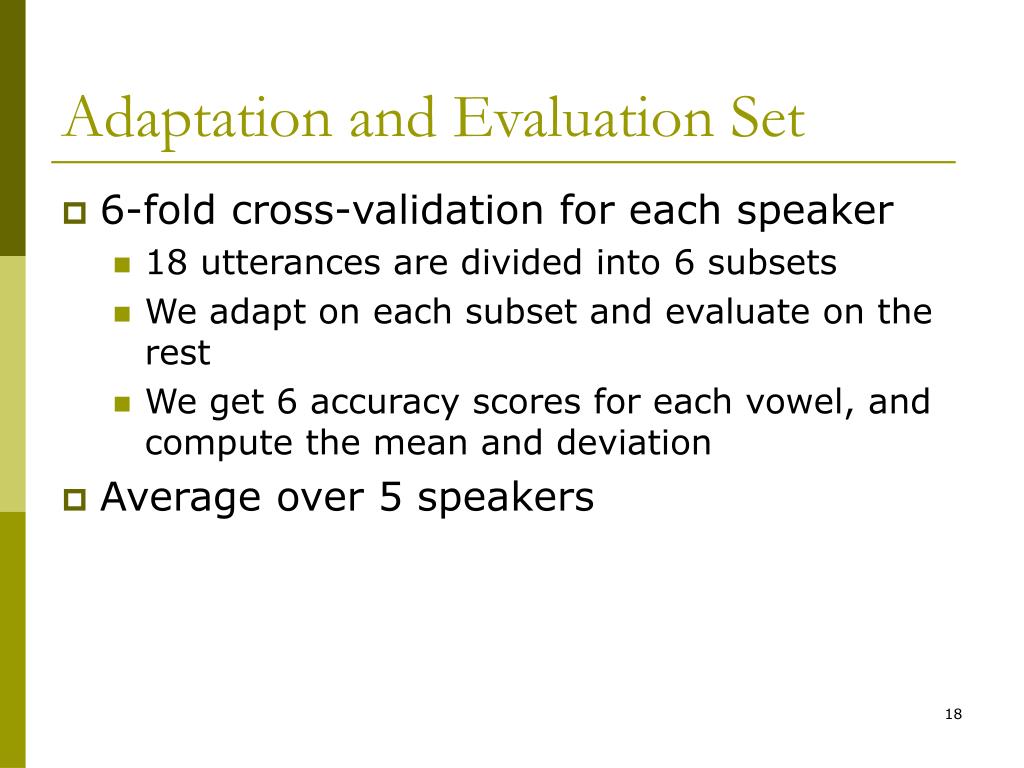 Adaptation and Evaluation Set

6-fold cross-validation for each speaker

18 utterances are divided into 6 subsets

We adapt on each subset and evaluate on the rest

We get 6 accuracy scores for each vowel, and compute the mean and deviation

Average over 5 speakers

18